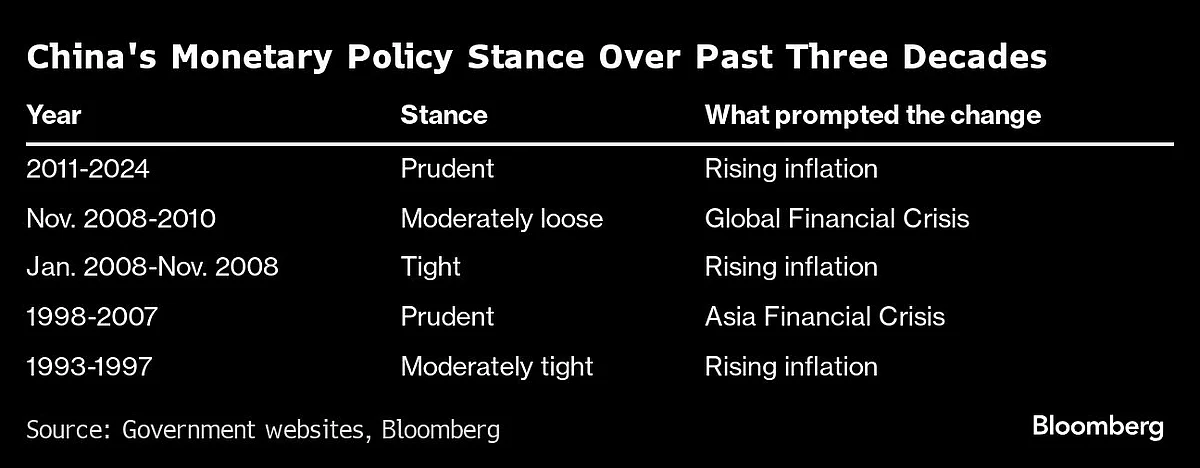 China's Monetary Policy Stance Over Past Three Decades

| Year | Stance | What prompted the change |
|---|---|---|
| 2011-2024 | Prudent | Rising inflation |
| Nov. 2008-2010 | Moderately loose | Global Financial Crisis |
| Jan. 2008-Nov. 2008 | Tight | Rising inflation |
| 1998-2007 | Prudent | Asia Financial Crisis |
| 1993-1997 | Moderately tight | Rising inflation |

Source: Government websites, Bloomberg

Bloomberg